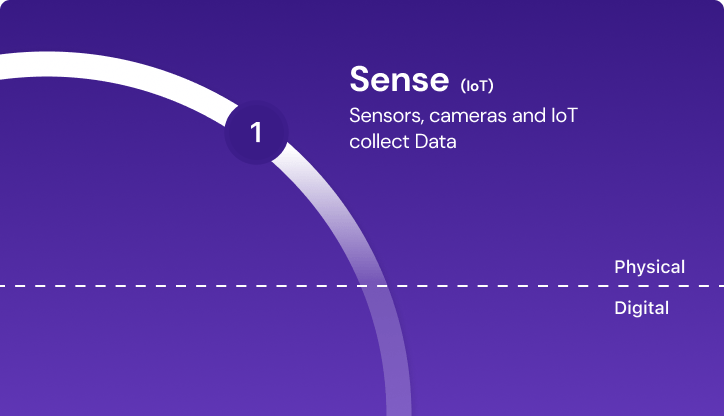 1

Sense (IoT)

Sensors, cameras and IoT collect Data

Physical

Digital